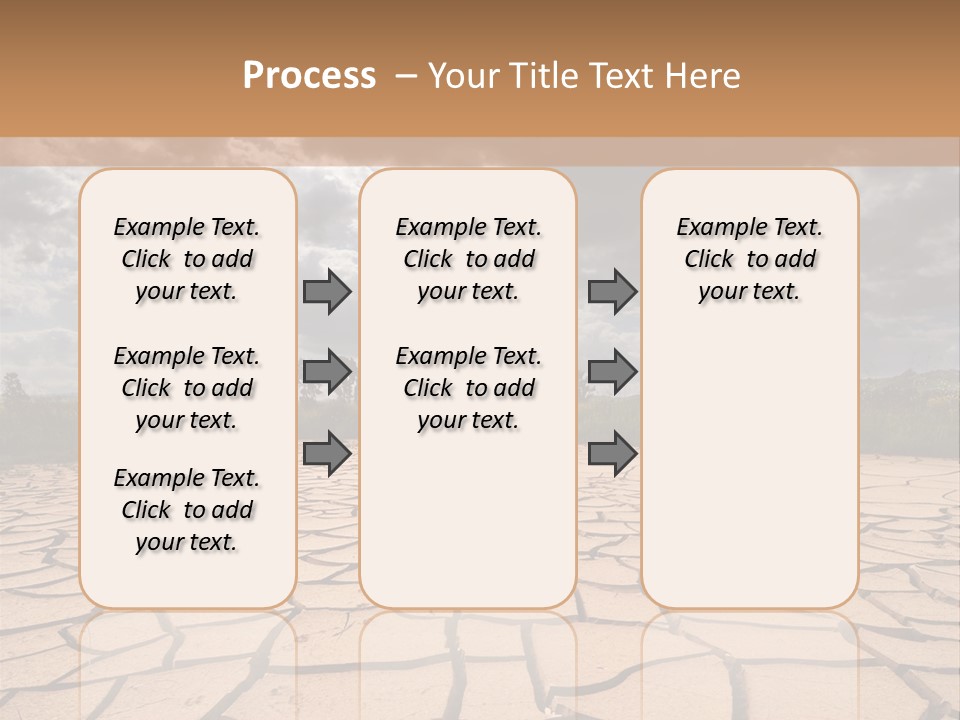 Process – Your Title Text Here

Example Text. Click to add your text.

Example Text. Click to add your text.

Example Text. Click to add your text.

Example Text. Click to add your text.

Example Text. Click to add your text.

Example Text. Click to add your text.